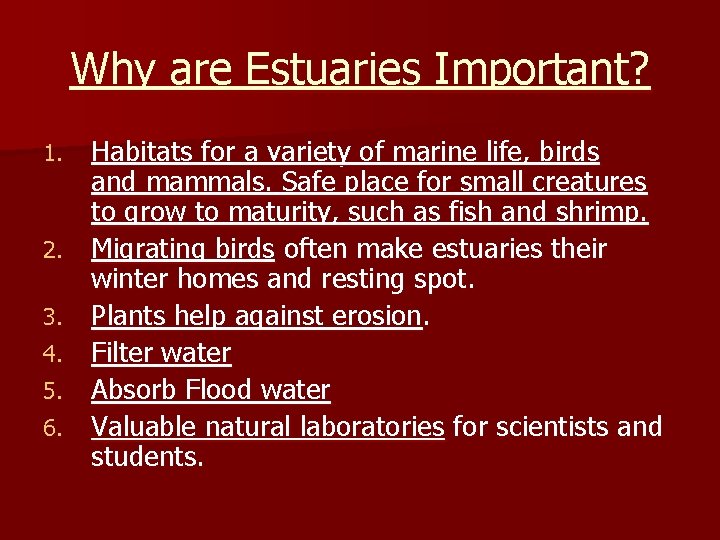 Why are Estuaries Important?

1. Habitats for a variety of marine life, birds and mammals. Safe place for small creatures to grow to maturity, such as fish and shrimp.
2. Migrating birds often make estuaries their winter homes and resting spot.
3. Plants help against erosion.
4. Filter water
5. Absorb Flood water
6. Valuable natural laboratories for scientists and students.